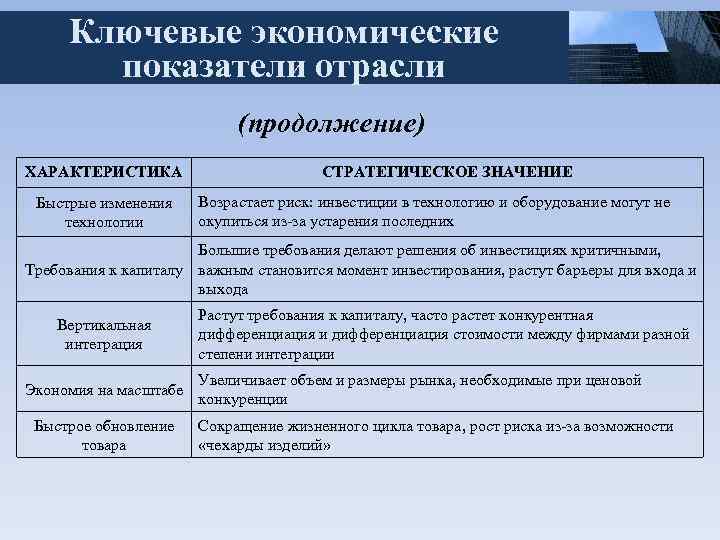 Ключевые экономические показатели отрасли

(продолжение)

| ХАРАКТЕРИСТИКА | СТРАТЕГИЧЕСКОЕ ЗНАЧЕНИЕ |
|---|---|
| Быстрые изменения технологии | Возрастает риск: инвестиции в технологию и оборудование могут не окупиться из-за устарения последних |
| Требования к капиталу | Большие требования делают решения об инвестициях критичными, важным становится момент инвестирования, растут барьеры для входа и выхода |
| Вертикальная интеграция | Растут требования к капиталу, часто растет конкурентная дифференциация и дифференциация стоимости между фирмами разной степени интеграции |
| Экономия на масштабе | Увеличивает объем и размеры рынка, необходимые при ценовой конкуренции |
| Быстрое обновление товара | Сокращение жизненного цикла товара, рост риска из-за возможности «чехарды изделий» |